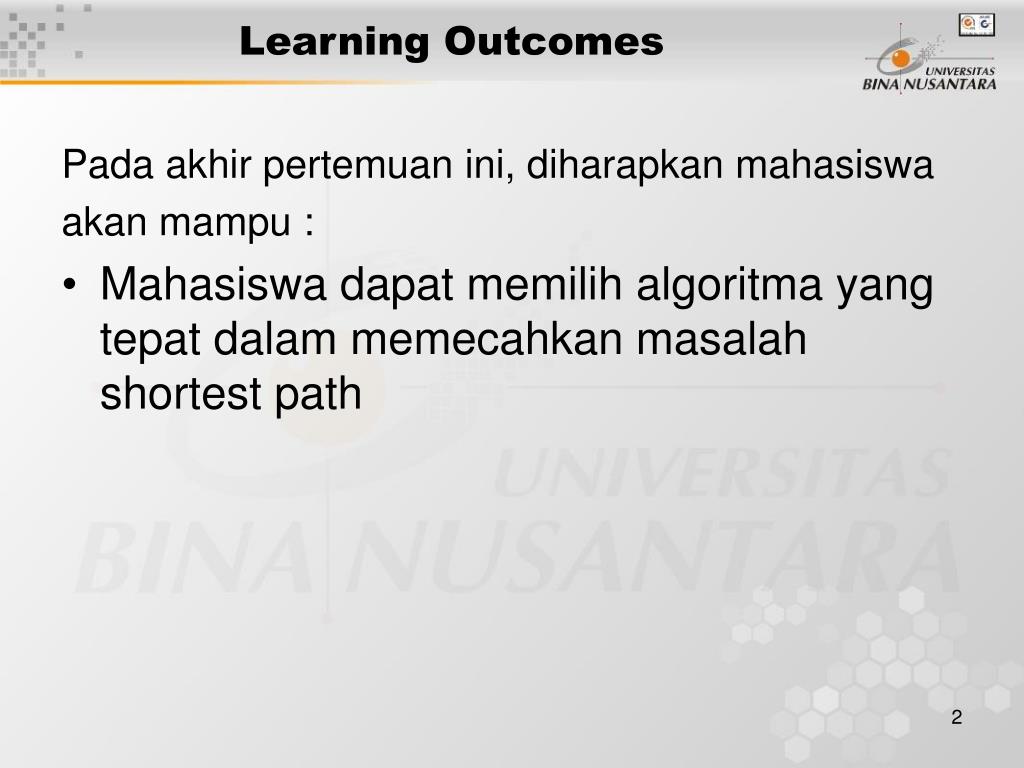 Learning Outcomes

UNIVERSITAS BINA NUSANTARA

Pada akhir pertemuan ini, diharapkan mahasiswa akan mampu :

• Mahasiswa dapat memilih algoritma yang tepat dalam memecahkan masalah shortest path

UNIVERSITAS BINA NUSANTARA

2